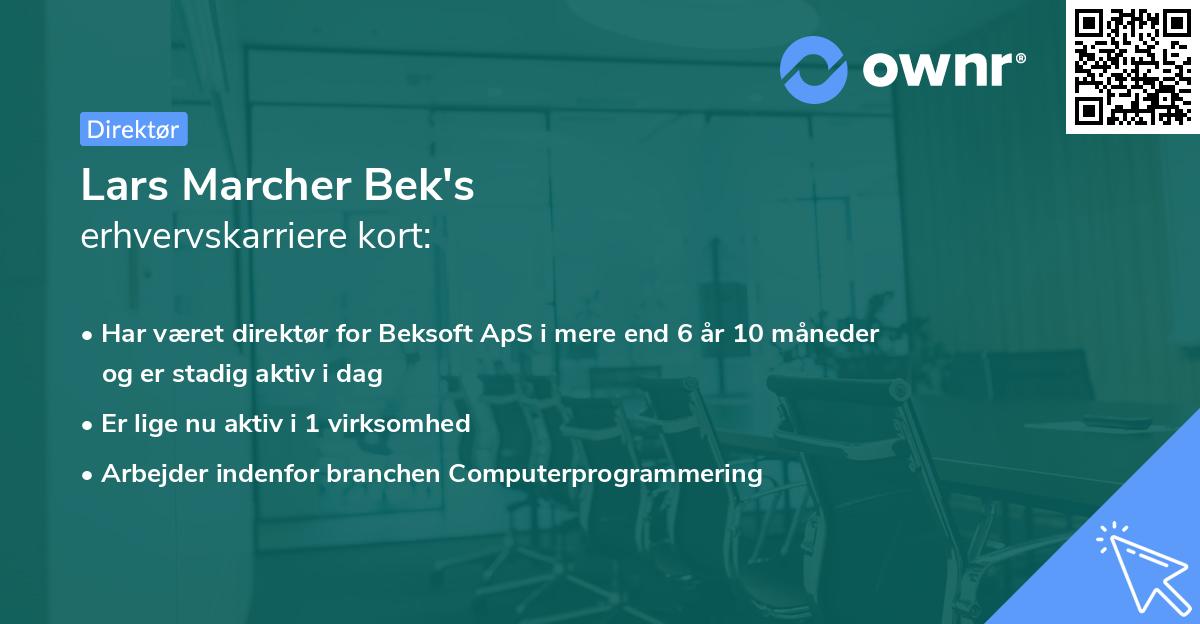 ownr®

Direktør

Lars Marcher Bek's
erhvervskarriere kort:

• Har været direktør for Beksoft ApS i mere end 6 år 10 måneder og er stadig aktiv i dag

• Er lige nu aktiv i 1 virksomhed

• Arbejder indenfor branchen Computerprogrammering